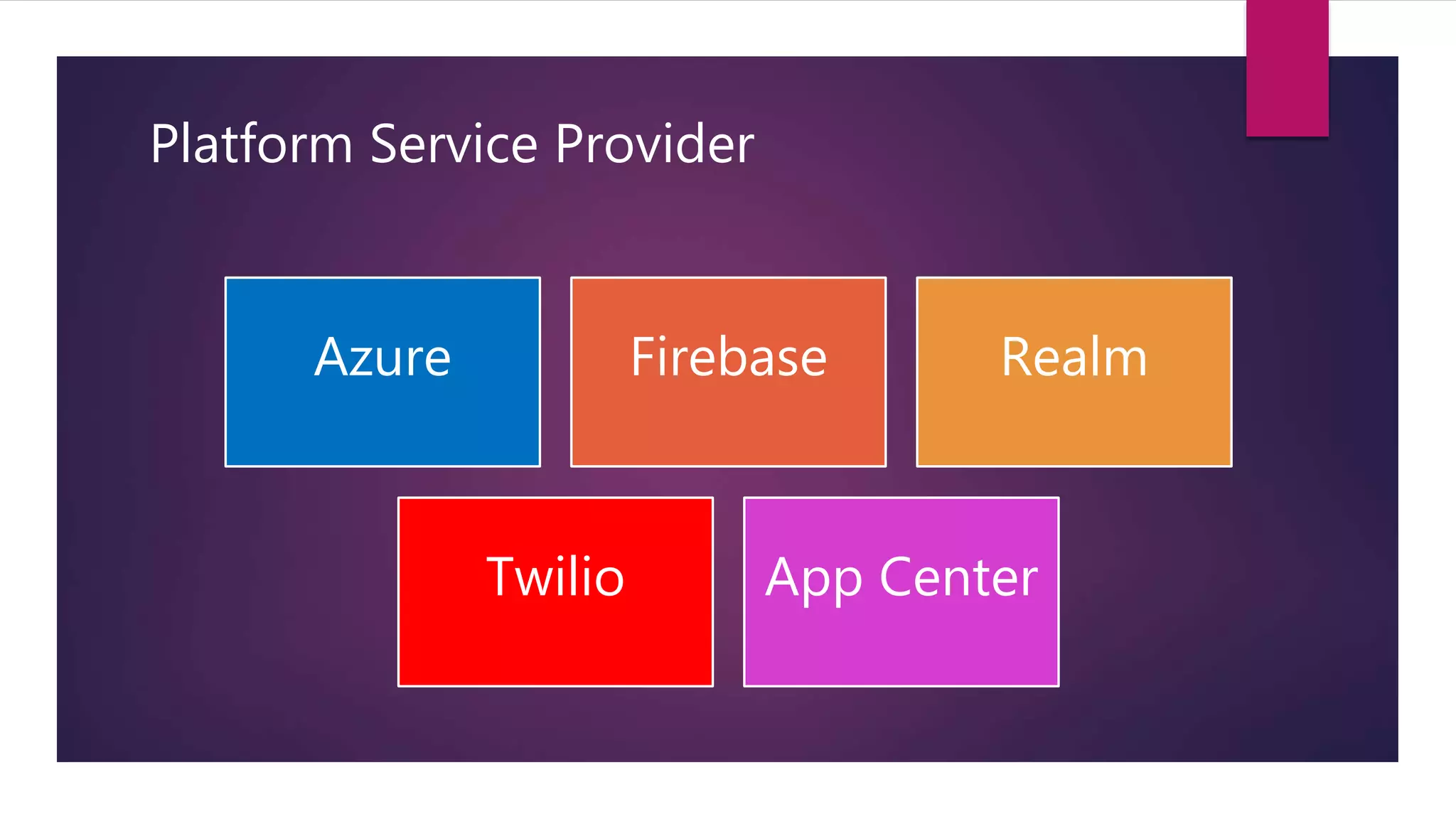 Platform Service Provider

Azure

Firebase

Realm

Twilio

App Center